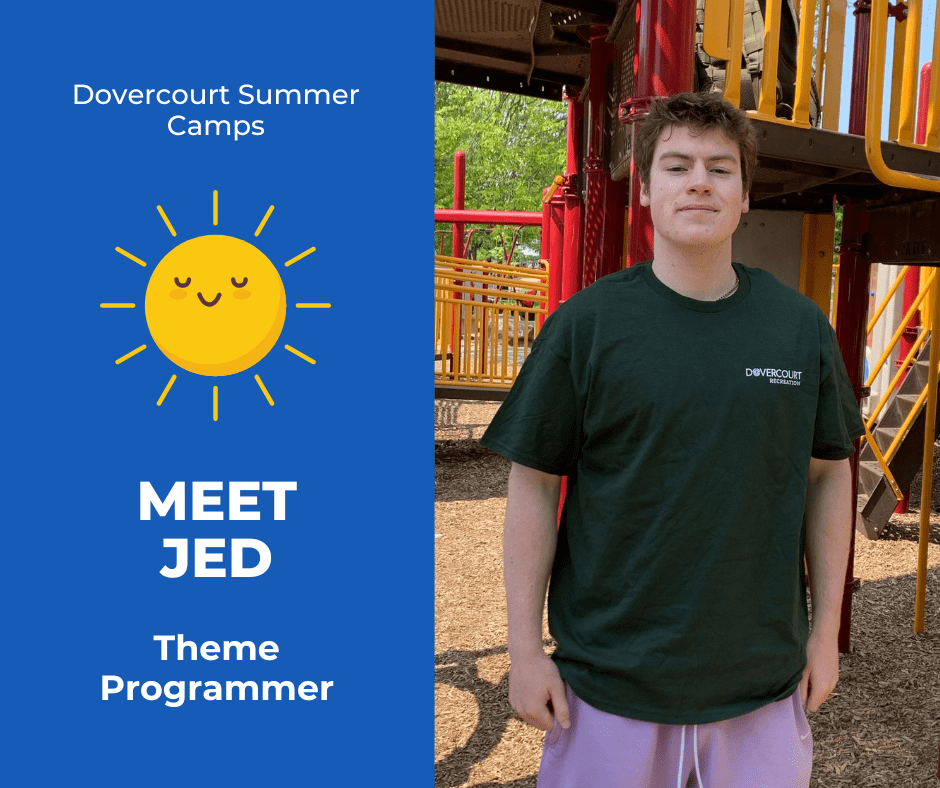 Dovercourt Summer Camps

MEET JED

Theme Programmer

DOVERCOURT RECREATION